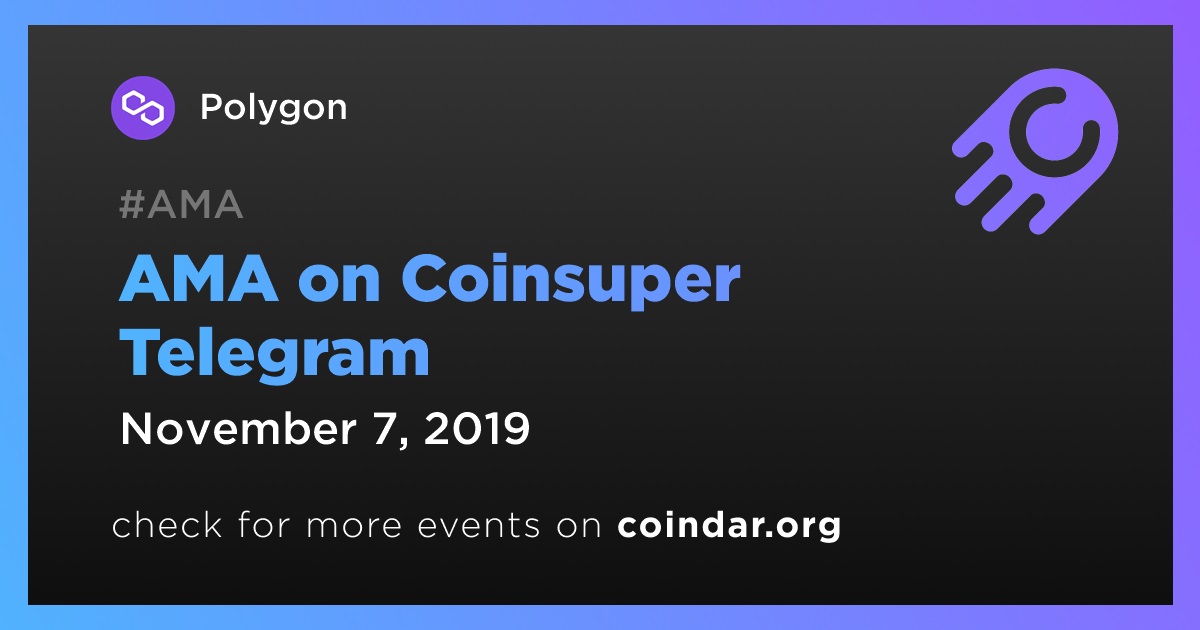 Polygon

#AMA

AMA on Coinsuper Telegram

November 7, 2019

check for more events on coindar.org